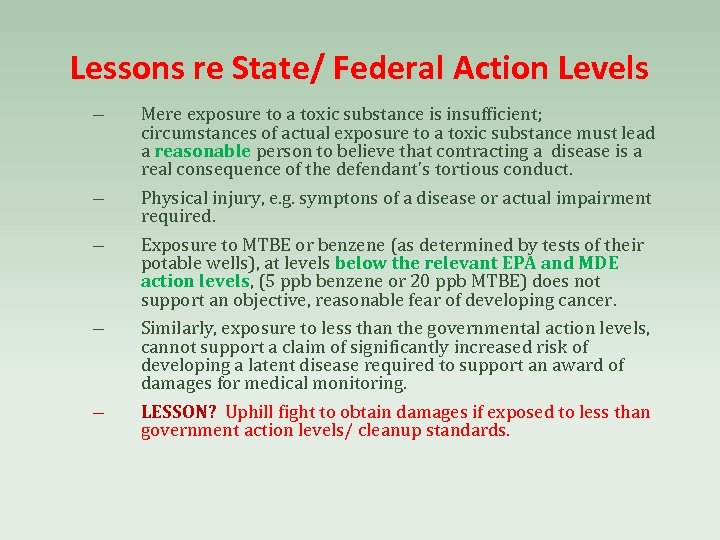 Lessons re State/ Federal Action Levels

– Mere exposure to a toxic substance is insufficient; circumstances of actual exposure to a toxic substance must lead a reasonable person to believe that contracting a disease is a real consequence of the defendant's tortious conduct.

– Physical injury, e.g. symptons of a disease or actual impairment required.

– Exposure to MTBE or benzene (as determined by tests of their potable wells), at levels below the relevant EPA and MDE action levels, (5 ppb benzene or 20 ppb MTBE) does not support an objective, reasonable fear of developing cancer.

– Similarly, exposure to less than the governmental action levels, cannot support a claim of significantly increased risk of developing a latent disease required to support an award of damages for medical monitoring.

– LESSON? Uphill fight to obtain damages if exposed to less than government action levels/ cleanup standards.